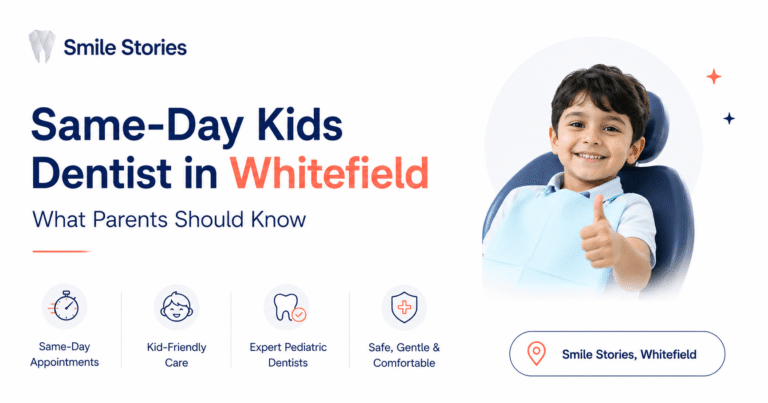 Smile Stories

Same-Day Kids Dentist in Whitefield

What Parents Should Know

Same-Day Appointments

Kid-Friendly Care

Expert Pediatric Dentists

Safe, Gentle & Comfortable

Smile Stories, Whitefield